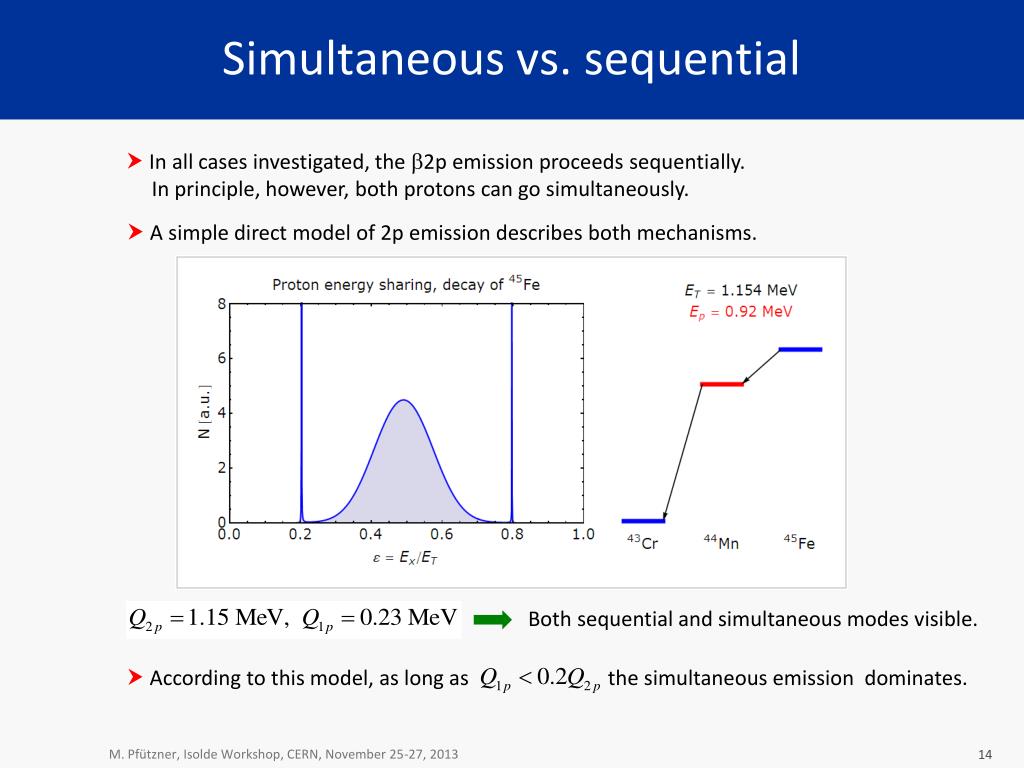 Simultaneous vs. sequential

In all cases investigated, the $\beta$2p emission proceeds sequentially. In principle, however, both protons can go simultaneously.

A simple direct model of 2p emission describes both mechanisms.

Proton energy sharing, decay of $^{45}$Fe

8
6
4
2
0
N [a.u.]
0.0 0.2 0.4 0.6 0.8 1.0
$\varepsilon = E_x/E_T$

$E_T$ = 1.154 MeV
$E_p$ = 0.92 MeV

$^{43}$Cr $^{44}$Mn $^{45}$Fe

$Q_{2p} = 1.15$ MeV, $Q_{1p} = 0.23$ MeV

Both sequential and simultaneous modes visible.

According to this model, as long as $Q_{1p} < 0.2Q_{2p}$ the simultaneous emission dominates.

M. Pfützner, Isolde Workshop, CERN, November 25-27, 2013

14